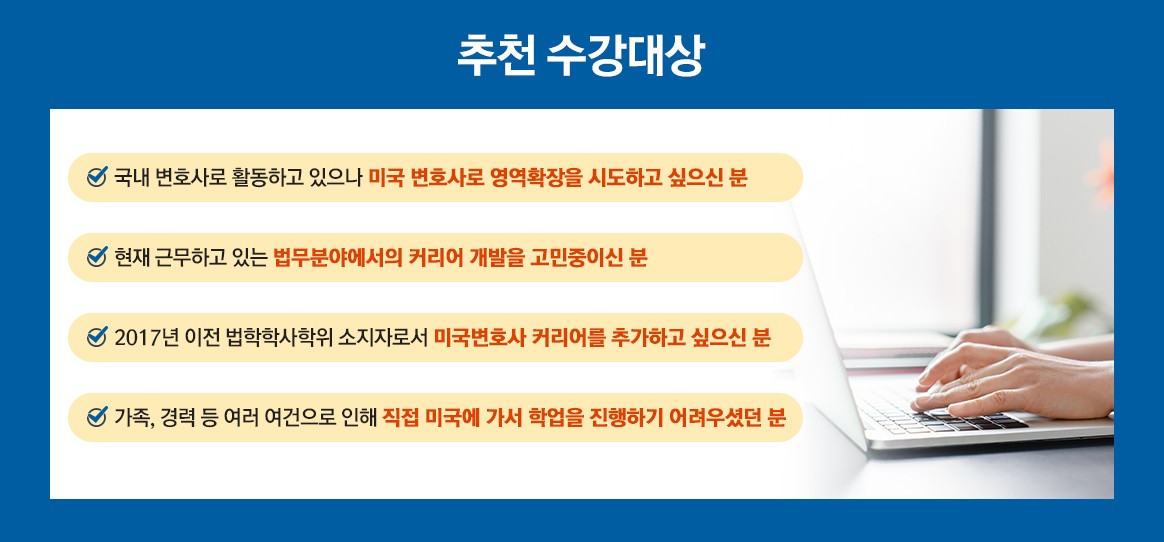 추천 수강대상

국내 변호사로 활동하고 있으나 미국 변호사로 영역확장을 시도하고 싶으신 분

현재 근무하고 있는 법무분야에서의 커리어 개발을 고민중이신 분

2017년 이전 법학학사학위 소지자로서 미국변호사 커리어를 추가하고 싶으신 분

가족, 경력 등 여러 여건으로 인해 직접 미국에 가서 학업을 진행하기 어려우셨던 분